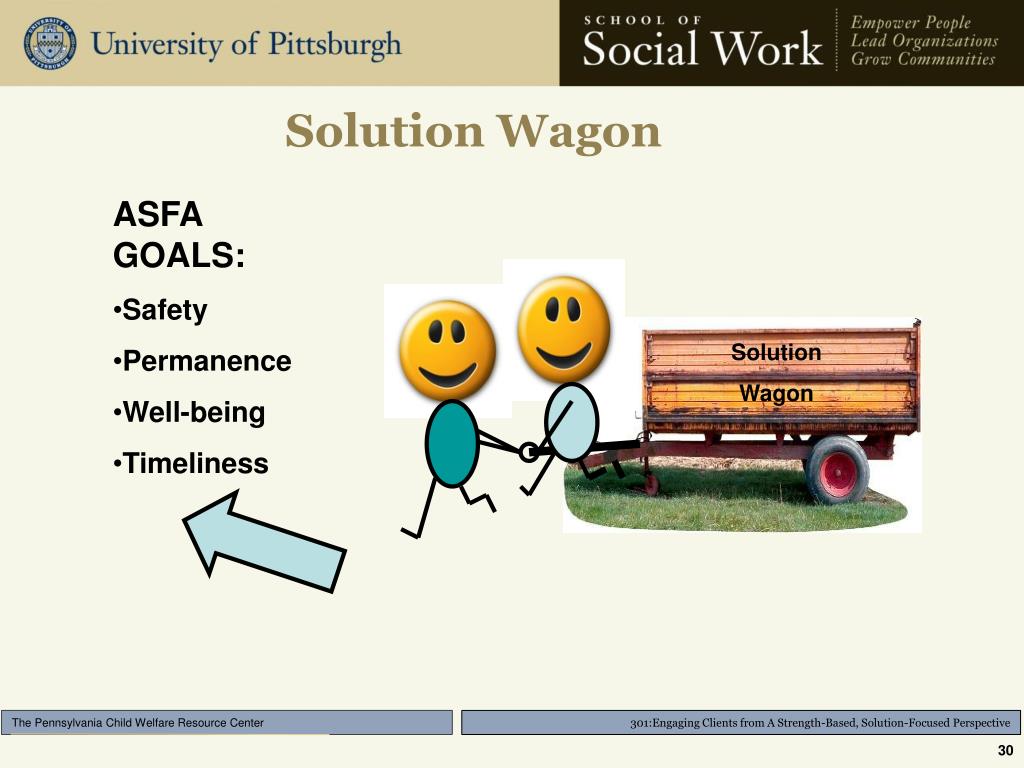 University of Pittsburgh

SCHOOL OF
Social Work

Empower People
Lead Organizations
Grow Communities

Solution Wagon

ASFA GOALS:

•Safety

•Permanence

•Well-being

•Timeliness

Solution
Wagon

The Pennsylvania Child Welfare Resource Center

301:Engaging Clients from A Strength-Based, Solution-Focused Perspective

30